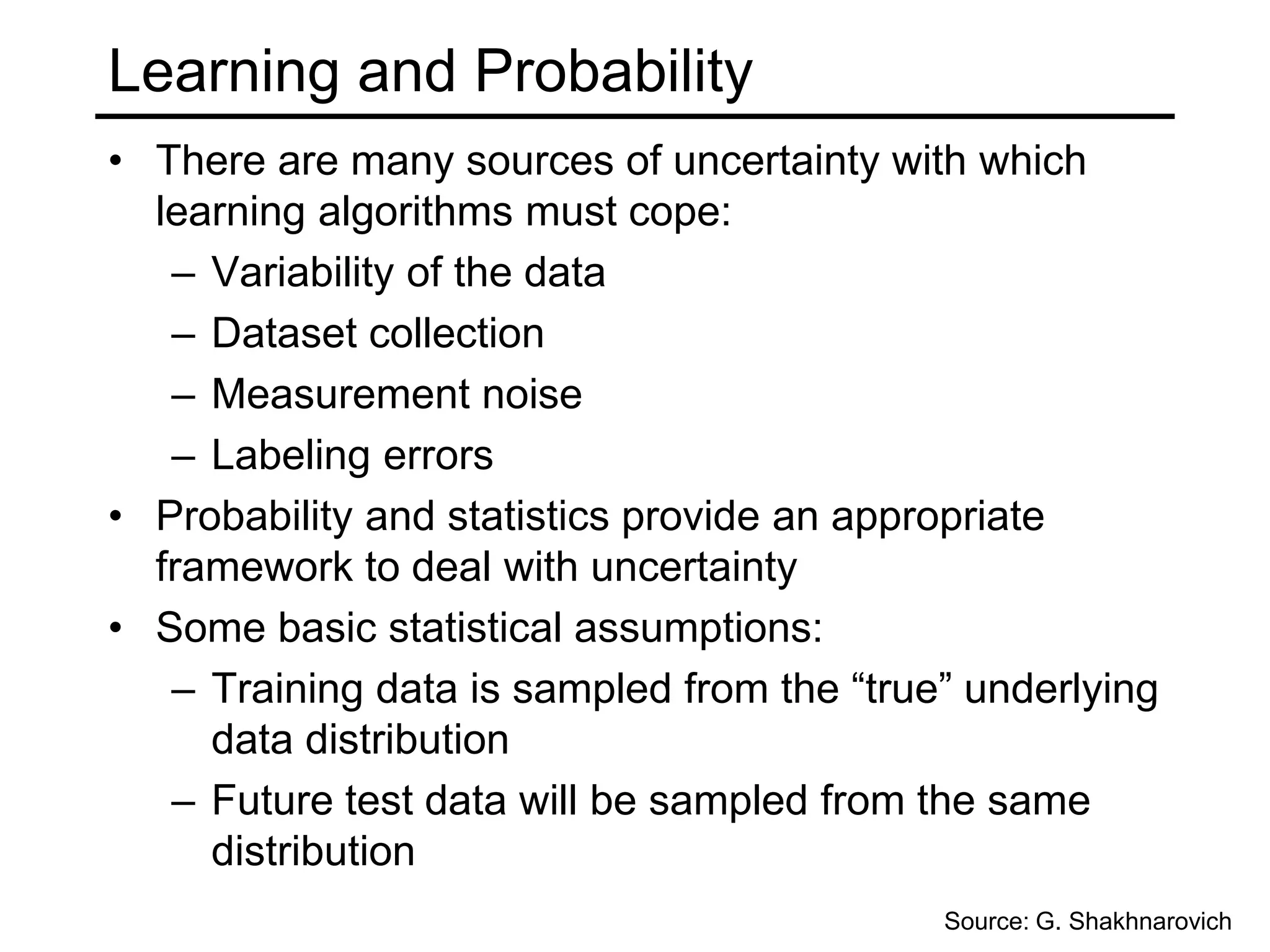 Learning and Probability

• There are many sources of uncertainty with which learning algorithms must cope:
– Variability of the data
– Dataset collection
– Measurement noise
– Labeling errors
• Probability and statistics provide an appropriate framework to deal with uncertainty
• Some basic statistical assumptions:
– Training data is sampled from the “true” underlying data distribution
– Future test data will be sampled from the same distribution

Source: G. Shakhnarovich